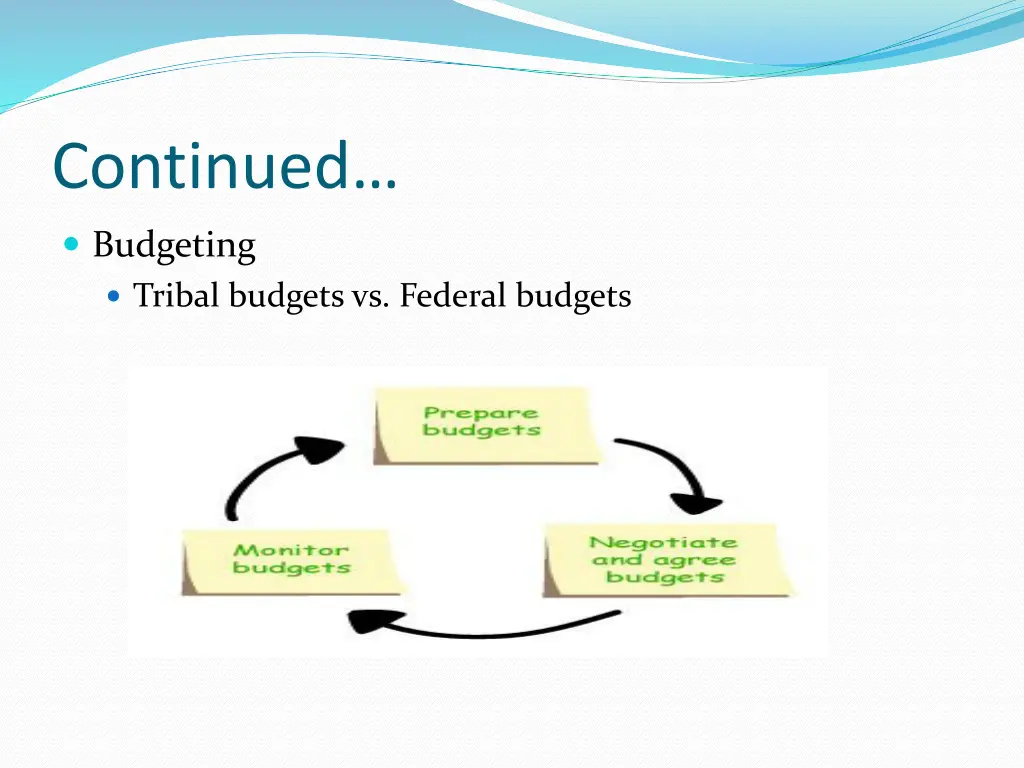 Continued…

Budgeting

Tribal budgets vs. Federal budgets

Prepare budgets

Negotiate and agree budgets

Monitor budgets